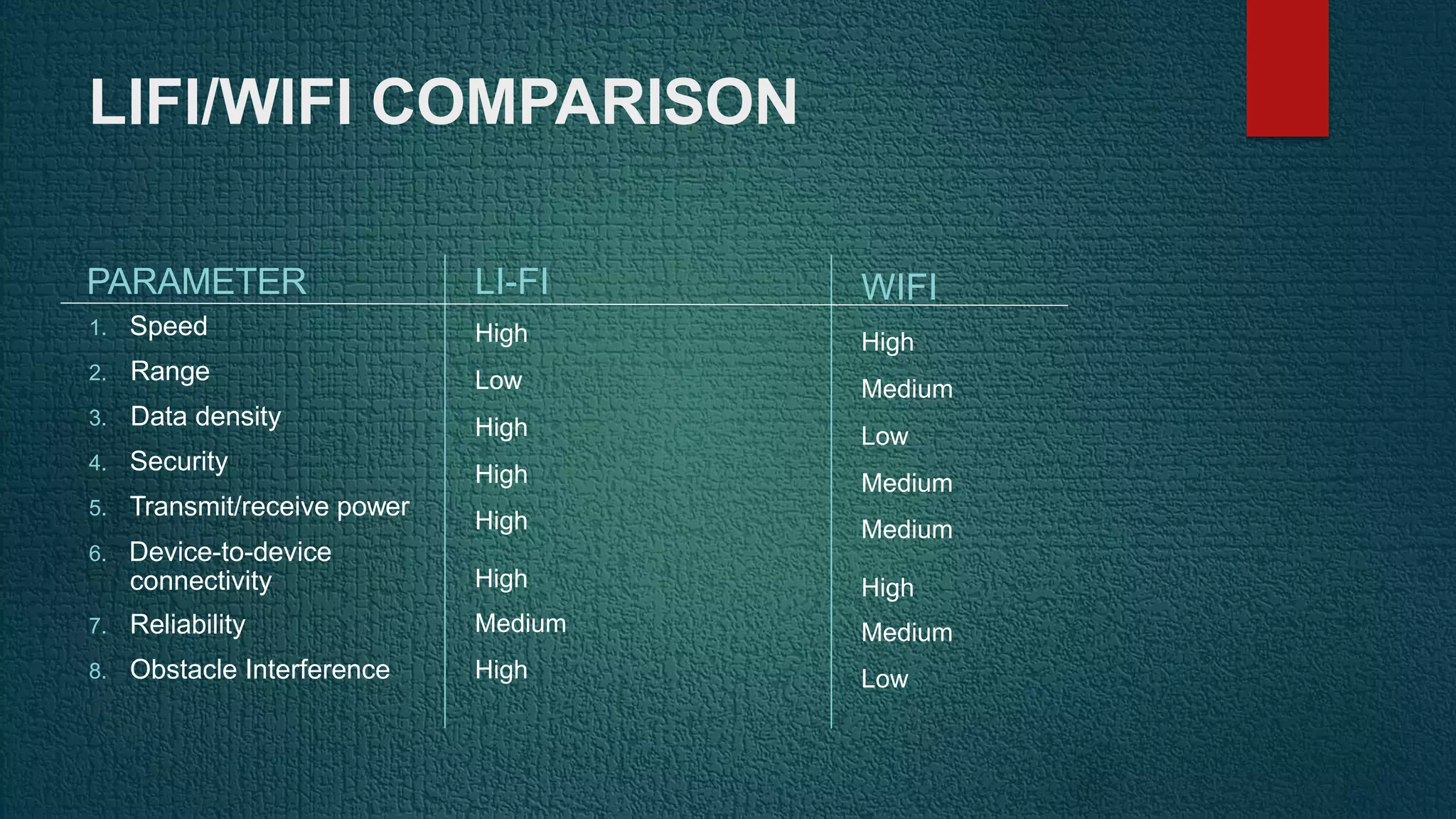 LIFI/WIFI COMPARISON

| PARAMETER | LI-FI | WIFI |
|---|---|---|
| 1. Speed | High | High |
| 2. Range | Low | Medium |
| 3. Data density | High | Low |
| 4. Security | High | Medium |
| 5. Transmit/receive power | High | Medium |
| 6. Device-to-device connectivity | High | High |
| 7. Reliability | Medium | Medium |
| 8. Obstacle Interference | High | Low |